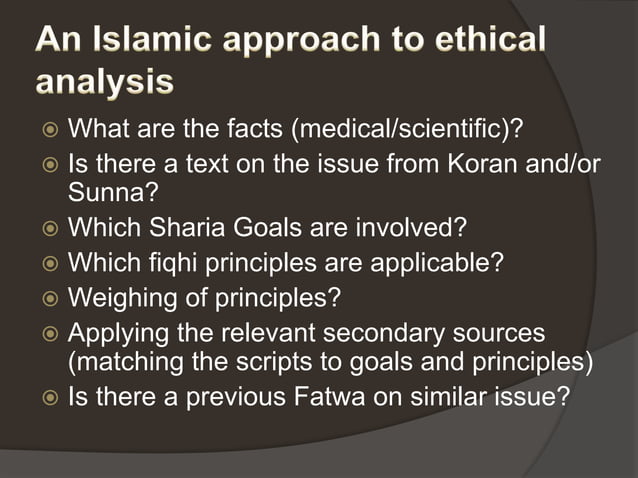 An Islamic approach to ethical analysis

What are the facts (medical/scientific)?
Is there a text on the issue from Koran and/or Sunna?
Which Sharia Goals are involved?
Which fiqhi principles are applicable?
Weighing of principles?
Applying the relevant secondary sources (matching the scripts to goals and principles)
Is there a previous Fatwa on similar issue?